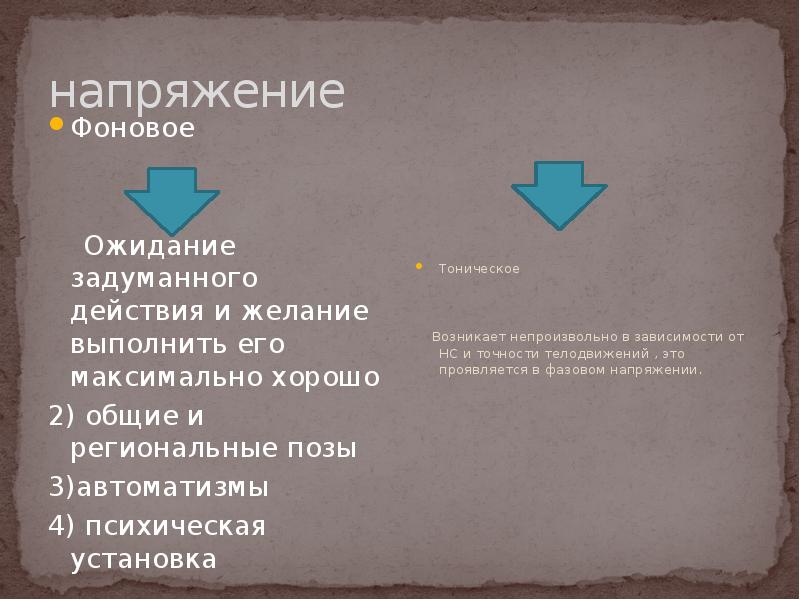 напряжение

Фоновое

Ожидание задуманного действия и желание выполнить его максимально хорошо

2) общие и региональные позы

3)автоматизмы

4) психическая установка

Тоническое

Возникает непроизвольно в зависимости от НС и точности телодвижений , это проявляется в фазовом напряжении.